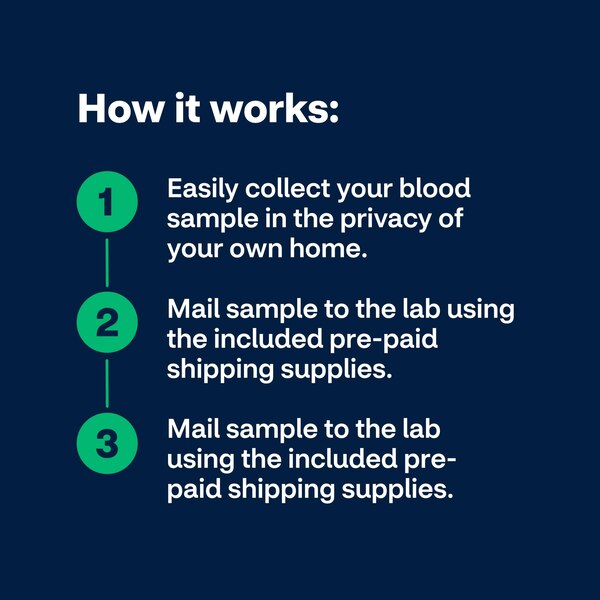 How it works:

1 Easily collect your blood sample in the privacy of your own home.

2 Mail sample to the lab using the included pre-paid shipping supplies.

3 Mail sample to the lab using the included pre-paid shipping supplies.